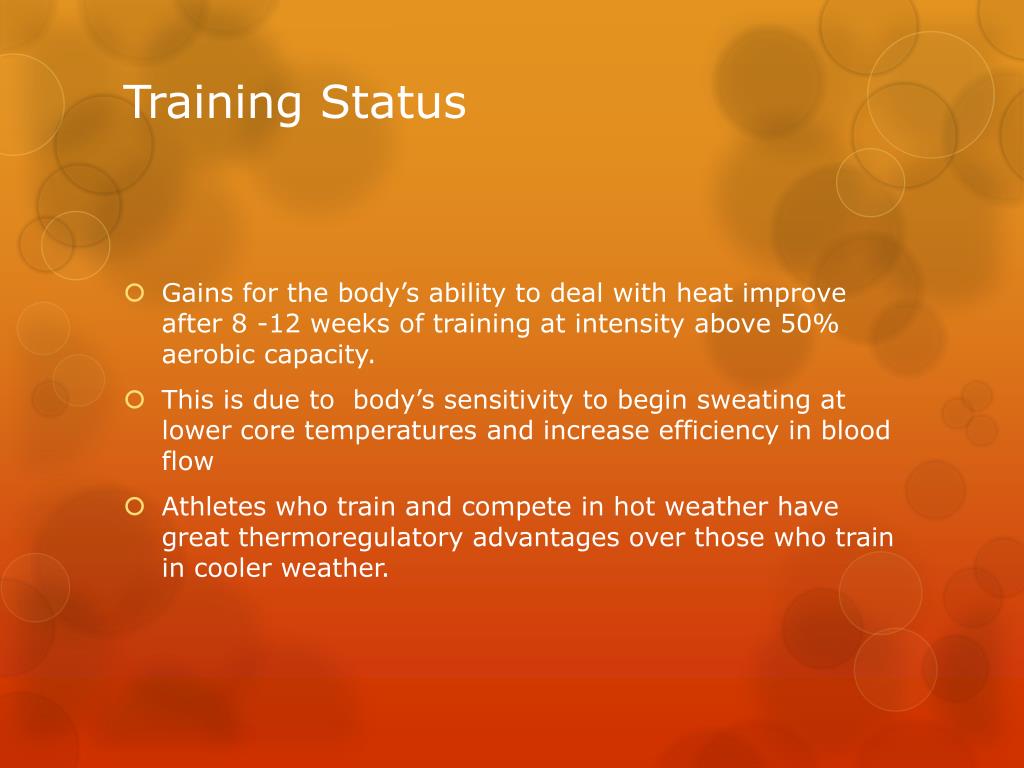 Training Status

Gains for the body’s ability to deal with heat improve after 8 -12 weeks of training at intensity above 50% aerobic capacity.

This is due to  body’s sensitivity to begin sweating at lower core temperatures and increase efficiency in blood flow

Athletes who train and compete in hot weather have great thermoregulatory advantages over those who train in cooler weather.